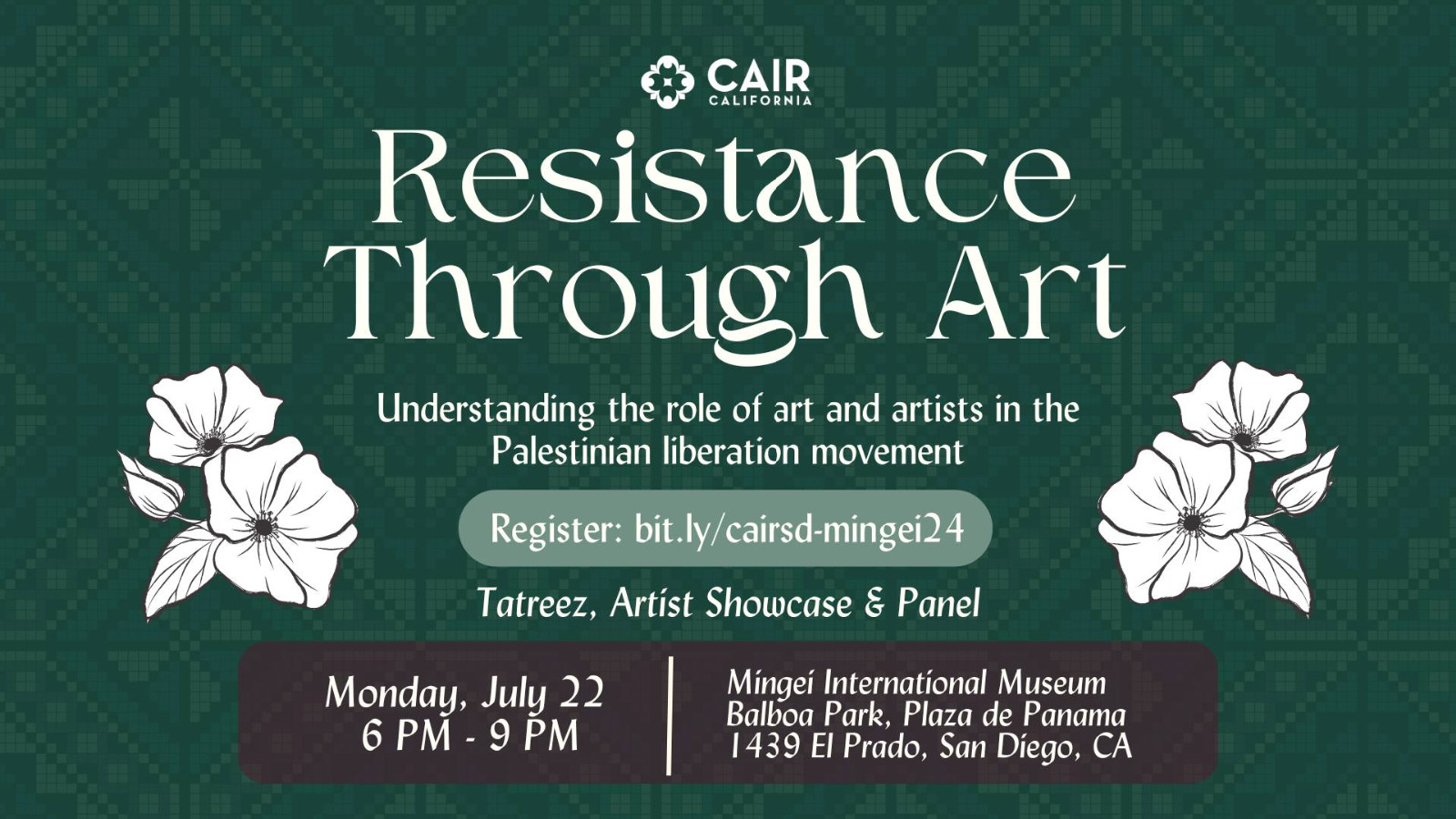 CAIR CALIFORNIA

Resistance Through Art

Understanding the role of art and artists in the Palestinian liberation movement

Register: bit.ly/cairsd-mingei24

Tatreez, Artist Showcase & Panel

Monday, July 22
6 PM - 9 PM

Mingei International Museum
Balboa Park, Plaza de Panama
1439 El Prado, San Diego, CA